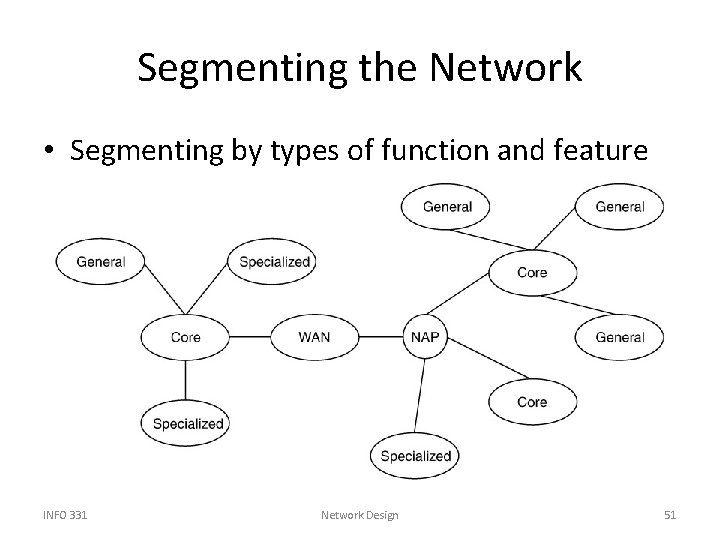 Segmenting the Network

• Segmenting by types of function and feature

General
General
General
Specialized
Core
Core
WAN
NAP
General
Core
Specialized
Specialized

INFO 331
Network Design
51